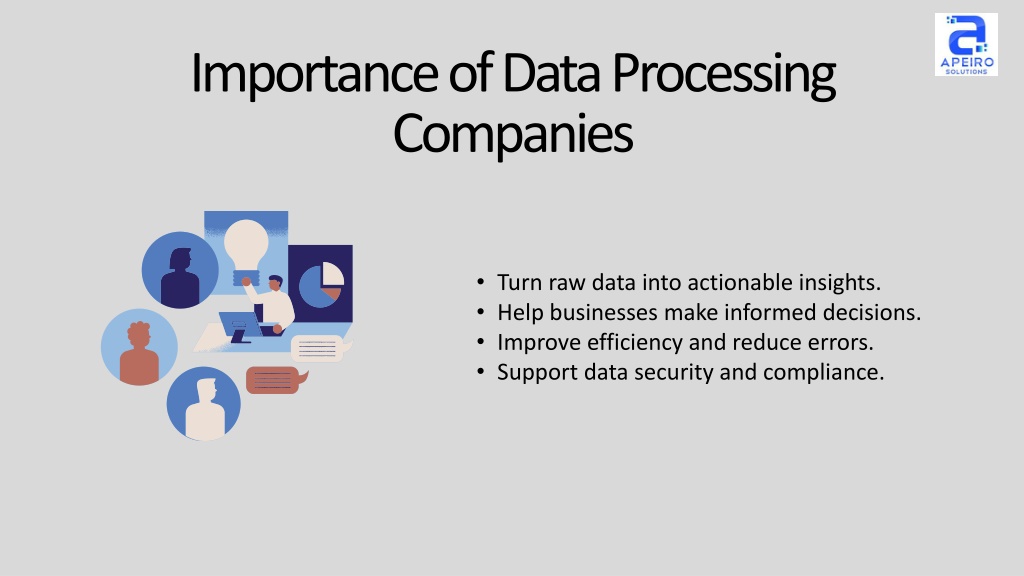 Importance of Data Processing Companies

APEIRO
SOLUTIONS

• Turn raw data into actionable insights.
• Help businesses make informed decisions.
• Improve efficiency and reduce errors.
• Support data security and compliance.